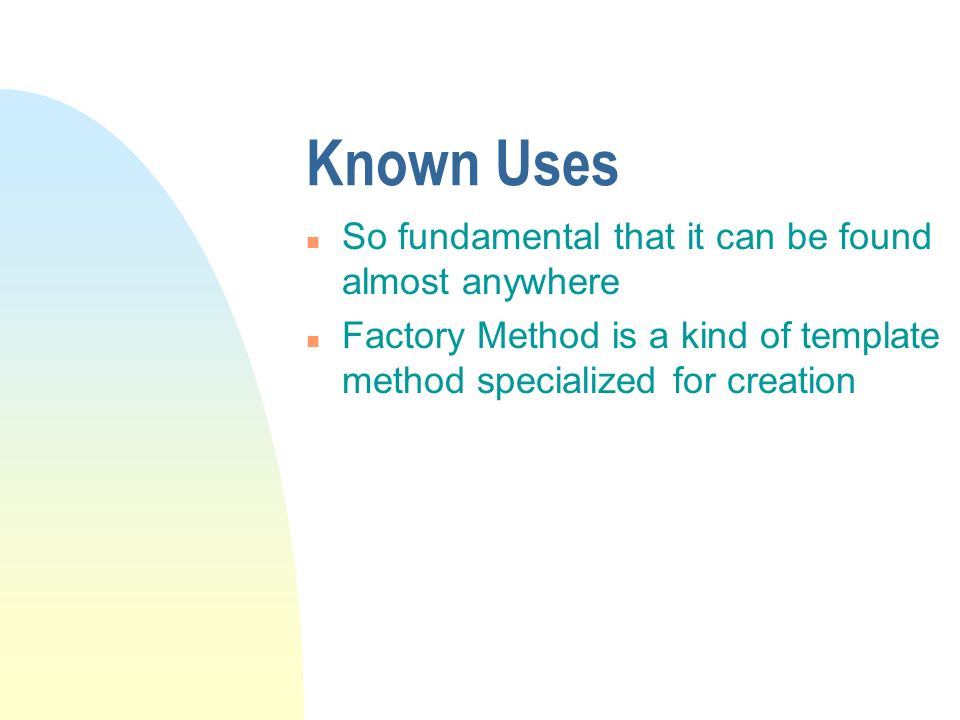 Known Uses

- So fundamental that it can be found almost anywhere
- Factory Method is a kind of template method specialized for creation